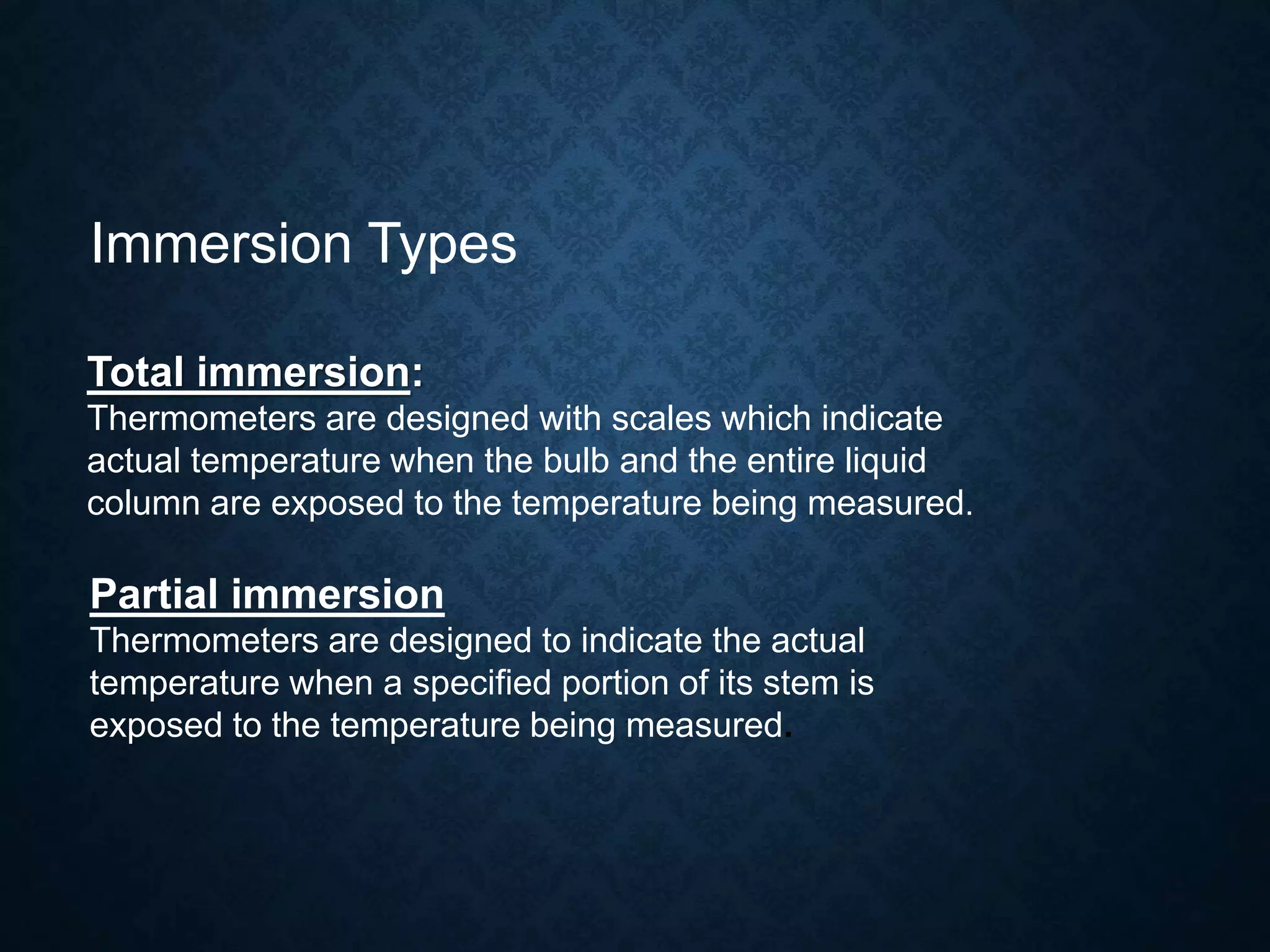 Immersion Types

Total immersion:
Thermometers are designed with scales which indicate actual temperature when the bulb and the entire liquid column are exposed to the temperature being measured.

Partial immersion
Thermometers are designed to indicate the actual temperature when a specified portion of its stem is exposed to the temperature being measured.